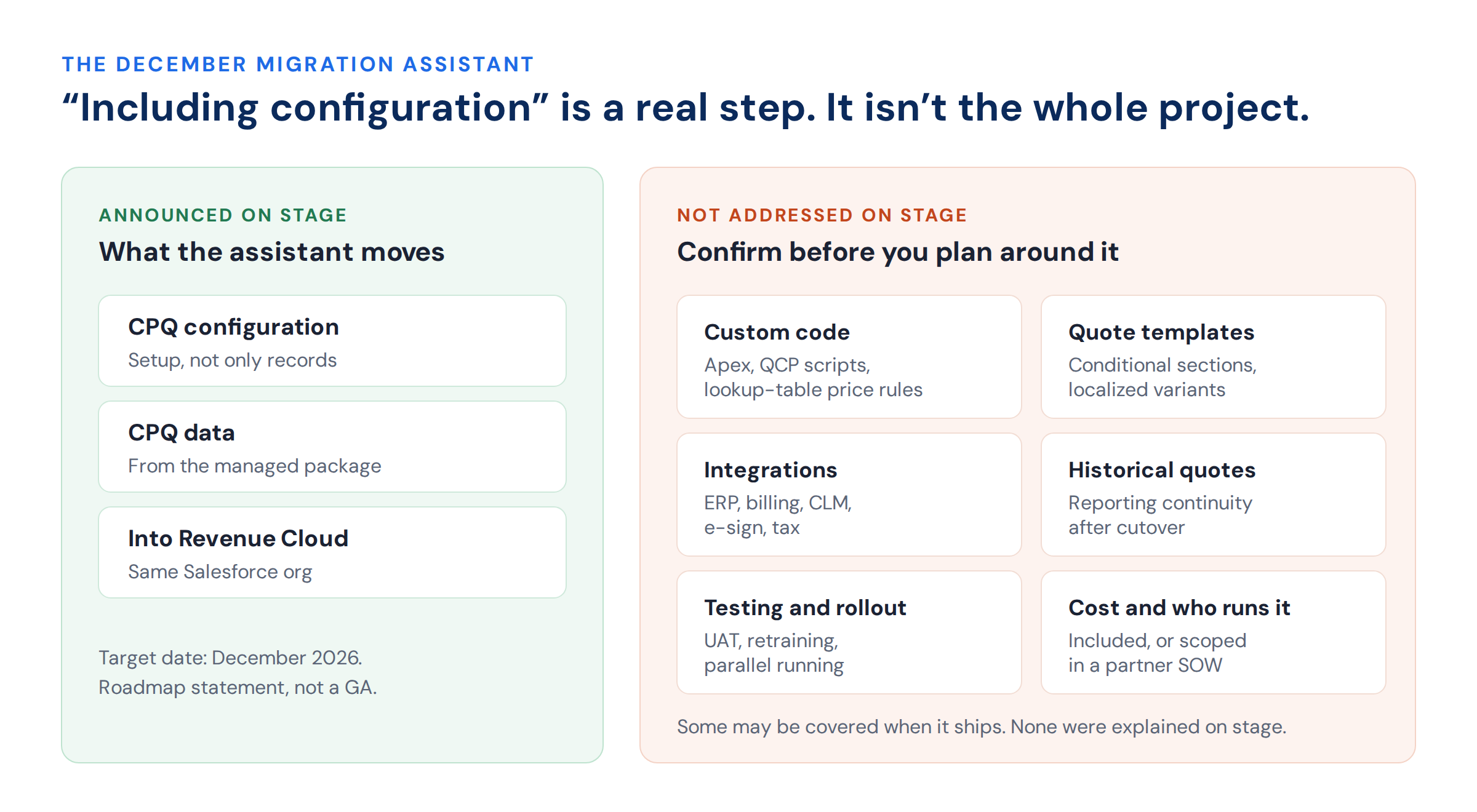 THE DECEMBER MIGRATION ASSISTANT

“Including configuration” is a real step. It isn’t the whole project.

ANNOUNCED ON STAGE

What the assistant moves

CPQ configuration
Setup, not only records

CPQ data
From the managed package

Into Revenue Cloud
Same Salesforce org

Target date: December 2026.
Roadmap statement, not a GA.

NOT ADDRESSED ON STAGE

Confirm before you plan around it

Custom code
Apex, QCP scripts, lookup-table price rules

Quote templates
Conditional sections, localized variants

Integrations
ERP, billing, CLM, e-sign, tax

Historical quotes
Reporting continuity after cutover

Testing and rollout
UAT, retraining, parallel running

Cost and who runs it
Included, or scoped in a partner SOW

Some may be covered when it ships. None were explained on stage.